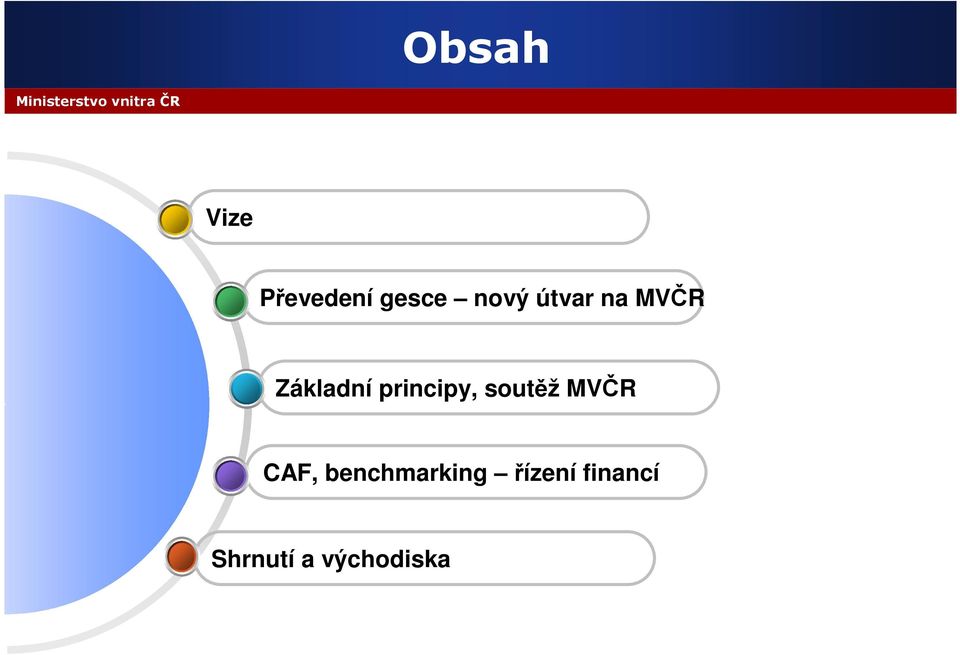 Obsah

Ministerstvo vnitra ČR

Vize

Převedení gesce – nový útvar na MVČR

Základní principy, soutěž MVČR

CAF, benchmarking – řízení financí

Shrnutí a východiska